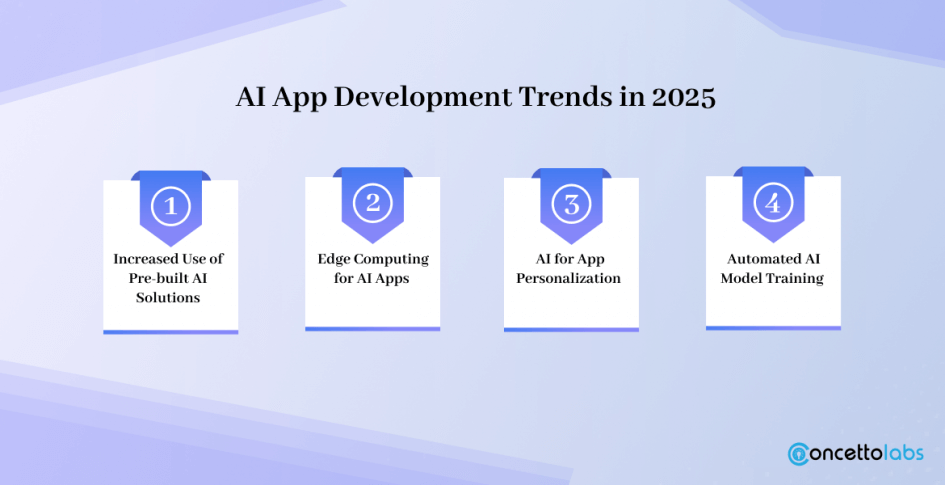 AI App Development Trends in 2025

1
Increased Use of Pre-built AI Solutions

2
Edge Computing for AI Apps

3
AI for App Personalization

4
Automated AI Model Training

concettolabs